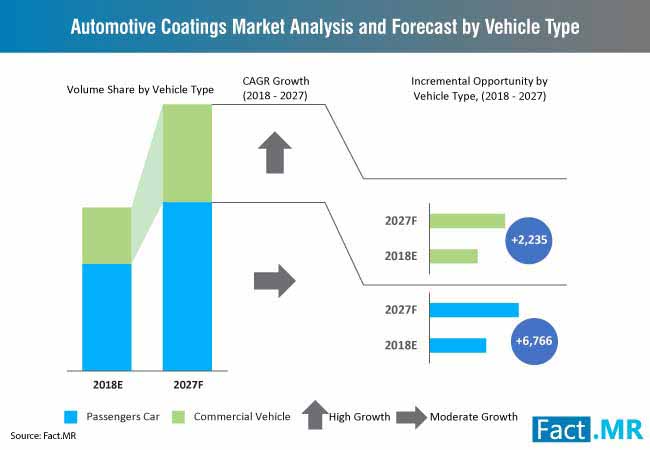 Automotive Coatings Market Analysis and Forecast by Vehicle Type

Volume Share by Vehicle Type

CAGR Growth (2018 - 2027)

Incremental Opportunity by Vehicle Type, (2018 - 2027)

2027F

2018E

+2,235

2027F

2018E

+6,766

2018E

2027F

Passengers Car

Commercial Vehicle

High Growth

Moderate Growth

Source: Fact.MR

Fact.MR